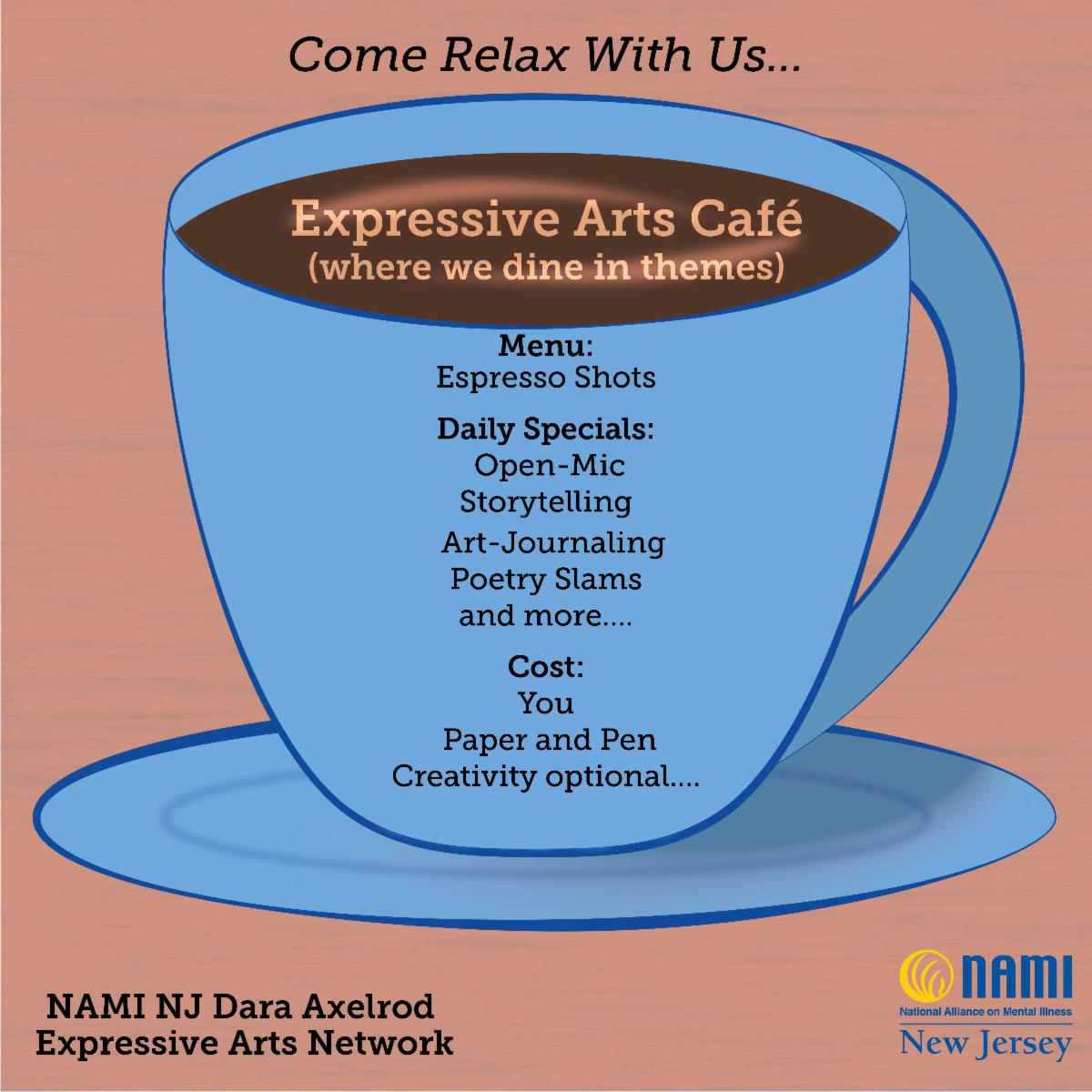 Come Relax With Us...

Expressive Arts Café
(where we dine in themes)

Menu:
Espresso Shots

Daily Specials:
Open-Mic
Storytelling
Art-Journaling
Poetry Slams
and more....

Cost:
You
Paper and Pen
Creativity optional....

NAMI NJ Dara Axelrod
Expressive Arts Network

NAMI
National Alliance on Mental Illness
New Jersey